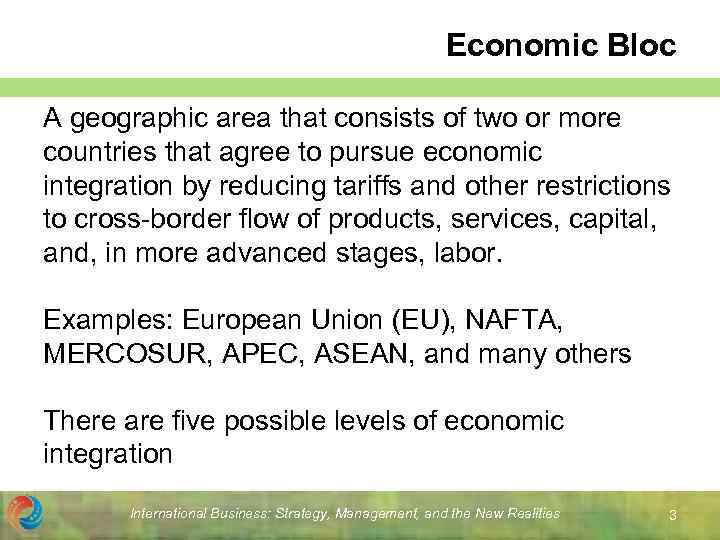 Economic Bloc

A geographic area that consists of two or more countries that agree to pursue economic integration by reducing tariffs and other restrictions to cross-border flow of products, services, capital, and, in more advanced stages, labor.

Examples: European Union (EU), NAFTA, MERCOSUR, APEC, ASEAN, and many others

There are five possible levels of economic integration

International Business: Strategy, Management, and the New Realities 3